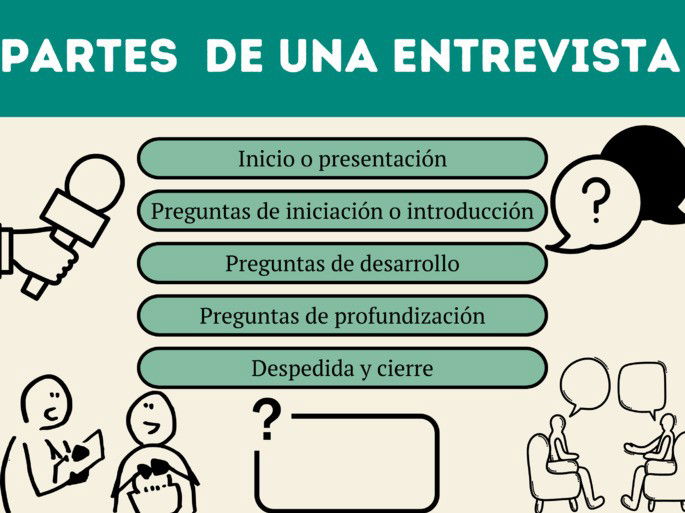 PARTES DE UNA ENTREVISTA

Inicio o presentación

Preguntas de iniciación o introducción

Preguntas de desarrollo

Preguntas de profundización

Despedida y cierre

?

?